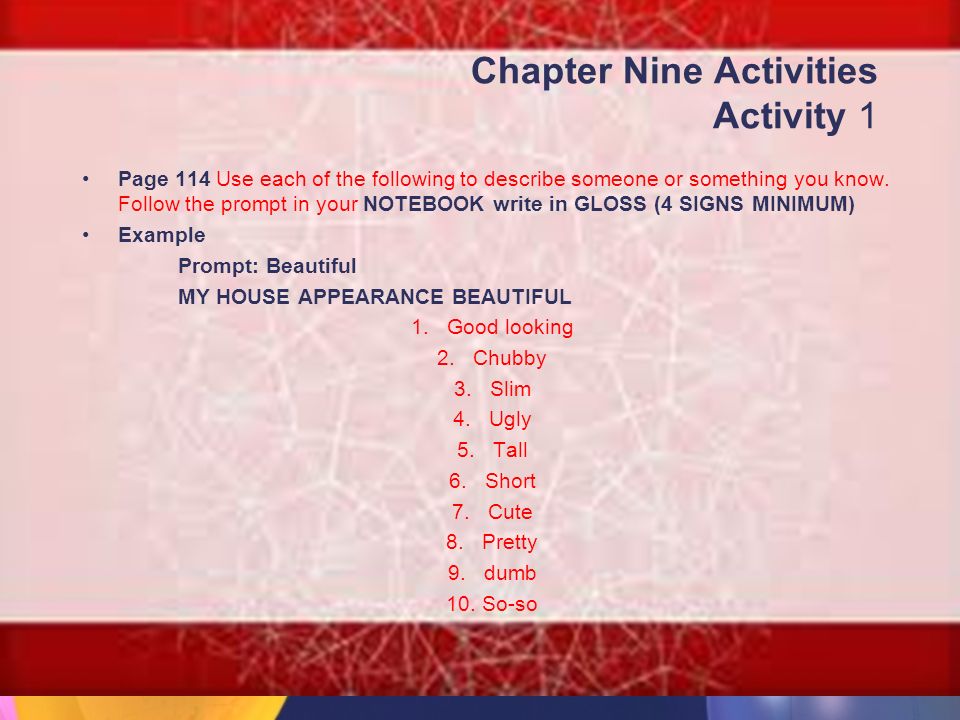 Chapter Nine Activities
Activity 1

• Page 114 Use each of the following to describe someone or something you know. Follow the prompt in your NOTEBOOK write in GLOSS (4 SIGNS MINIMUM)
• Example
Prompt: Beautiful
MY HOUSE APPEARANCE BEAUTIFUL
1. Good looking
2. Chubby
3. Slim
4. Ugly
5. Tall
6. Short
7. Cute
8. Pretty
9. dumb
10. So-so